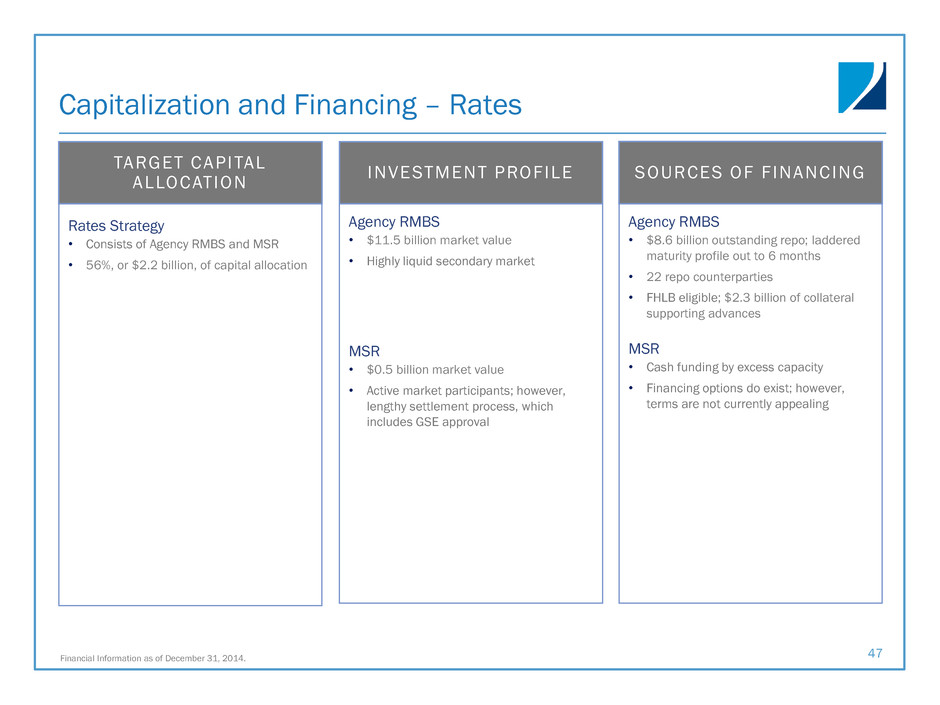 Capitalization and Financing – Rates

TARGET CAPITAL ALLOCATION

Rates Strategy
• Consists of Agency RMBS and MSR
• 56%, or $2.2 billion, of capital allocation

INVESTMENT PROFILE

Agency RMBS
• $11.5 billion market value
• Highly liquid secondary market

MSR
• $0.5 billion market value
• Active market participants; however, lengthy settlement process, which includes GSE approval

SOURCES OF FINANCING

Agency RMBS
• $8.6 billion outstanding repo; laddered maturity profile out to 6 months
• 22 repo counterparties
• FHLB eligible; $2.3 billion of collateral supporting advances

MSR
• Cash funding by excess capacity
• Financing options do exist; however, terms are not currently appealing

Financial Information as of December 31, 2014.

47